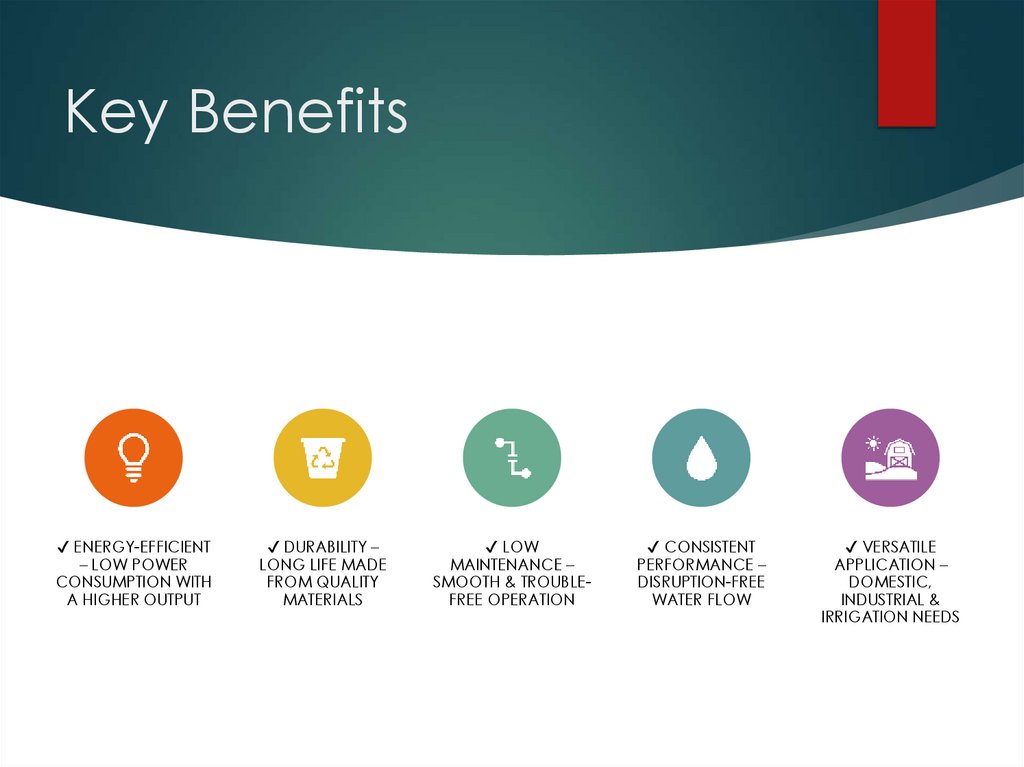 Key Benefits

✓ ENERGY-EFFICIENT – LOW POWER CONSUMPTION WITH A HIGHER OUTPUT

✓ DURABILITY – LONG LIFE MADE FROM QUALITY MATERIALS

✓ LOW MAINTENANCE – SMOOTH & TROUBLE-FREE OPERATION

✓ CONSISTENT PERFORMANCE – DISRUPTION-FREE WATER FLOW

✓ VERSATILE APPLICATION – DOMESTIC, INDUSTRIAL & IRRIGATION NEEDS